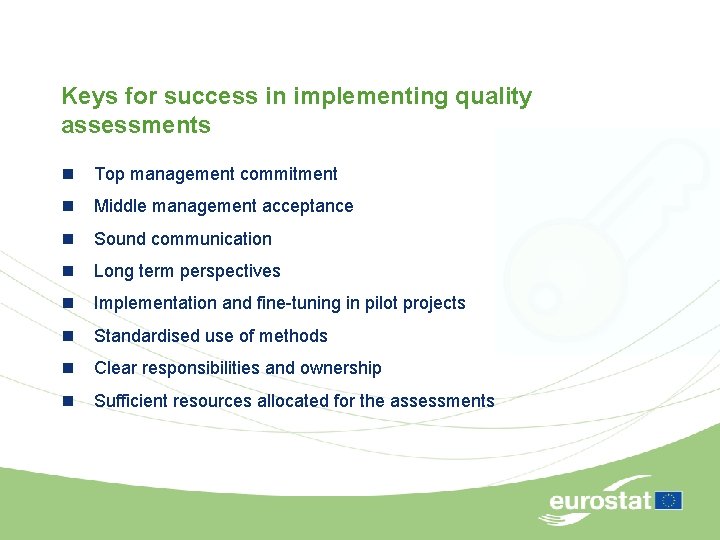 Keys for success in implementing quality assessments

- Top management commitment
- Middle management acceptance
- Sound communication
- Long term perspectives
- Implementation and fine-tuning in pilot projects
- Standardised use of methods
- Clear responsibilities and ownership
- Sufficient resources allocated for the assessments

eurostat